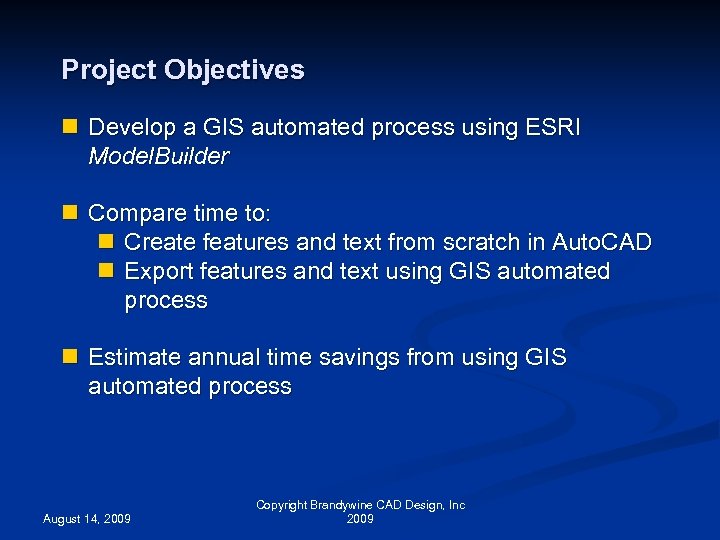 Project Objectives

Develop a GIS automated process using ESRI ModelBuilder

Compare time to:
Create features and text from scratch in AutoCAD
Export features and text using GIS automated process

Estimate annual time savings from using GIS automated process

August 14, 2009

Copyright Brandywine CAD Design, Inc 2009